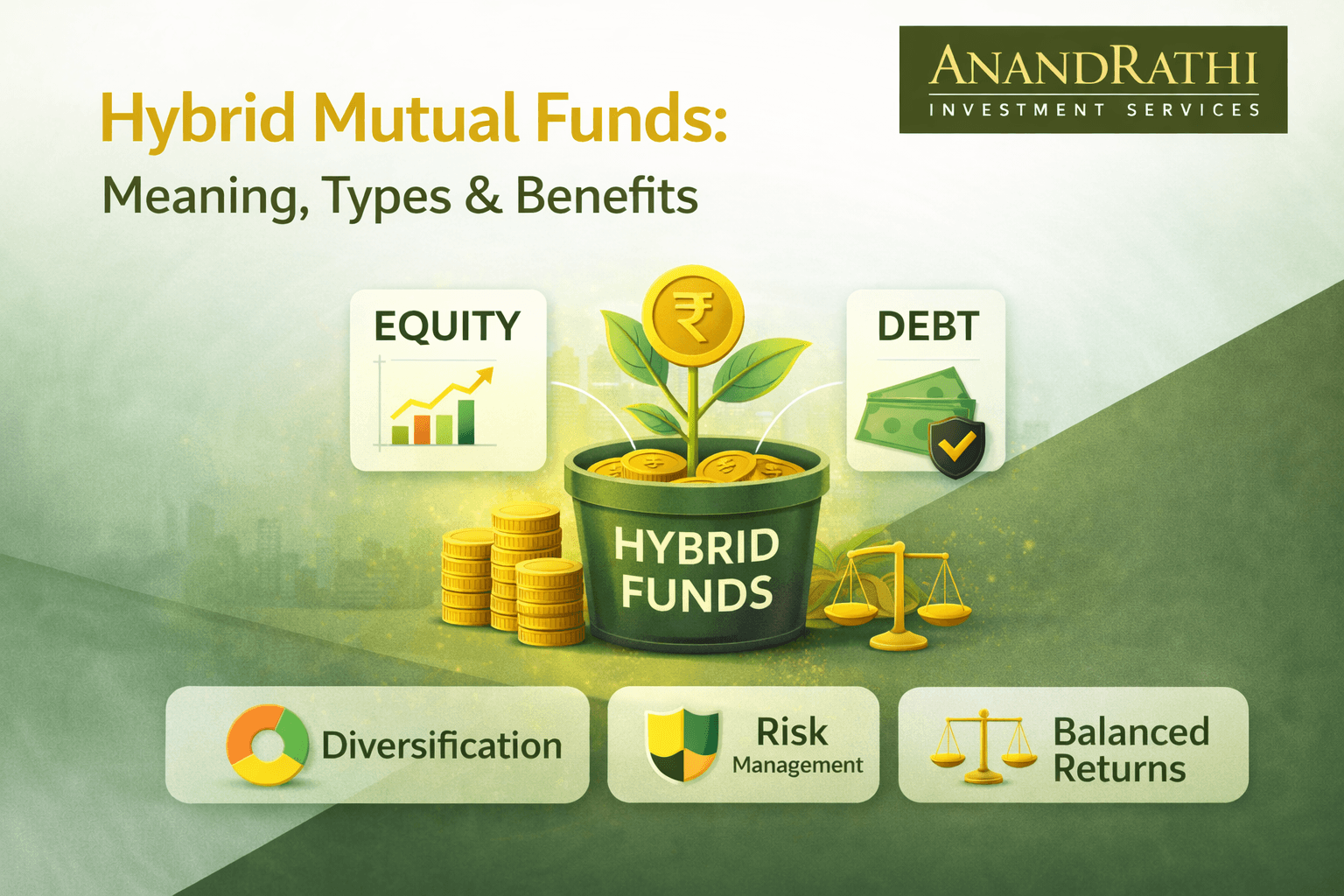 ANANDRATHI
INVESTMENT SERVICES

Hybrid Mutual Funds:
Meaning, Types & Benefits

EQUITY

₹

DEBT

HYBRID FUNDS

Diversification

Risk Management

Balanced Returns